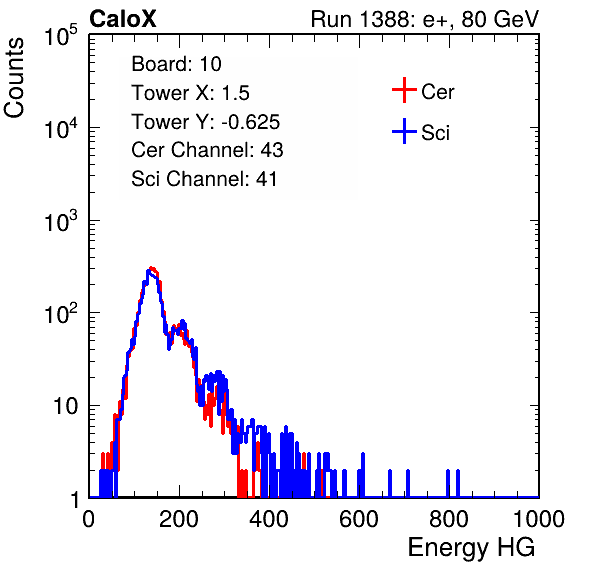 CaloX

Run 1388: e+, 80 GeV

Counts

$10^5$

$10^4$

$10^3$

$10^2$

10

1

Board: 10
Tower X: 1.5
Tower Y: -0.625
Cer Channel: 43
Sci Channel: 41

Cer

Sci

0 200 400 600 800 1000

Energy HG